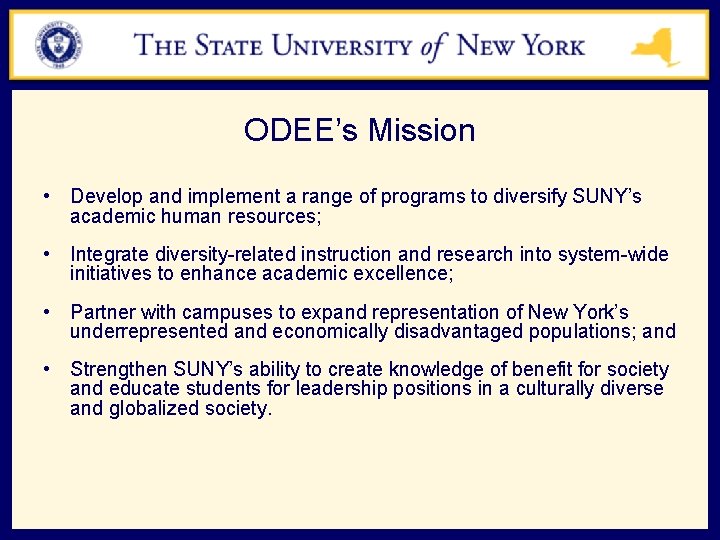 THE STATE UNIVERSITY of NEW YORK

ODEE's Mission

• Develop and implement a range of programs to diversify SUNY's academic human resources;

• Integrate diversity-related instruction and research into system-wide initiatives to enhance academic excellence;

• Partner with campuses to expand representation of New York's underrepresented and economically disadvantaged populations; and

• Strengthen SUNY's ability to create knowledge of benefit for society and educate students for leadership positions in a culturally diverse and globalized society.